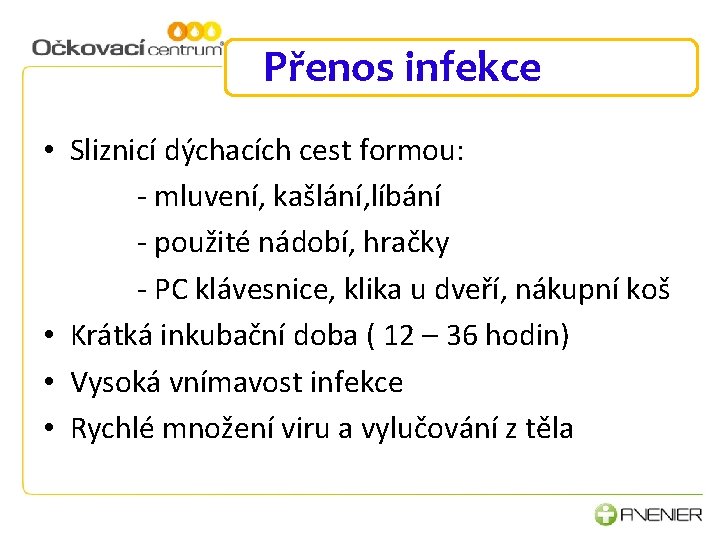 Očkovací centrum®

Přenos infekce

• Sliznicí dýchacích cest formou:
- mluvení, kašlání,líbání
- použité nádobí, hračky
- PC klávesnice, klika u dveří, nákupní koš
• Krátká inkubační doba ( 12 – 36 hodin)
• Vysoká vnímavost infekce
• Rychlé množení viru a vylučování z těla

AVENIER